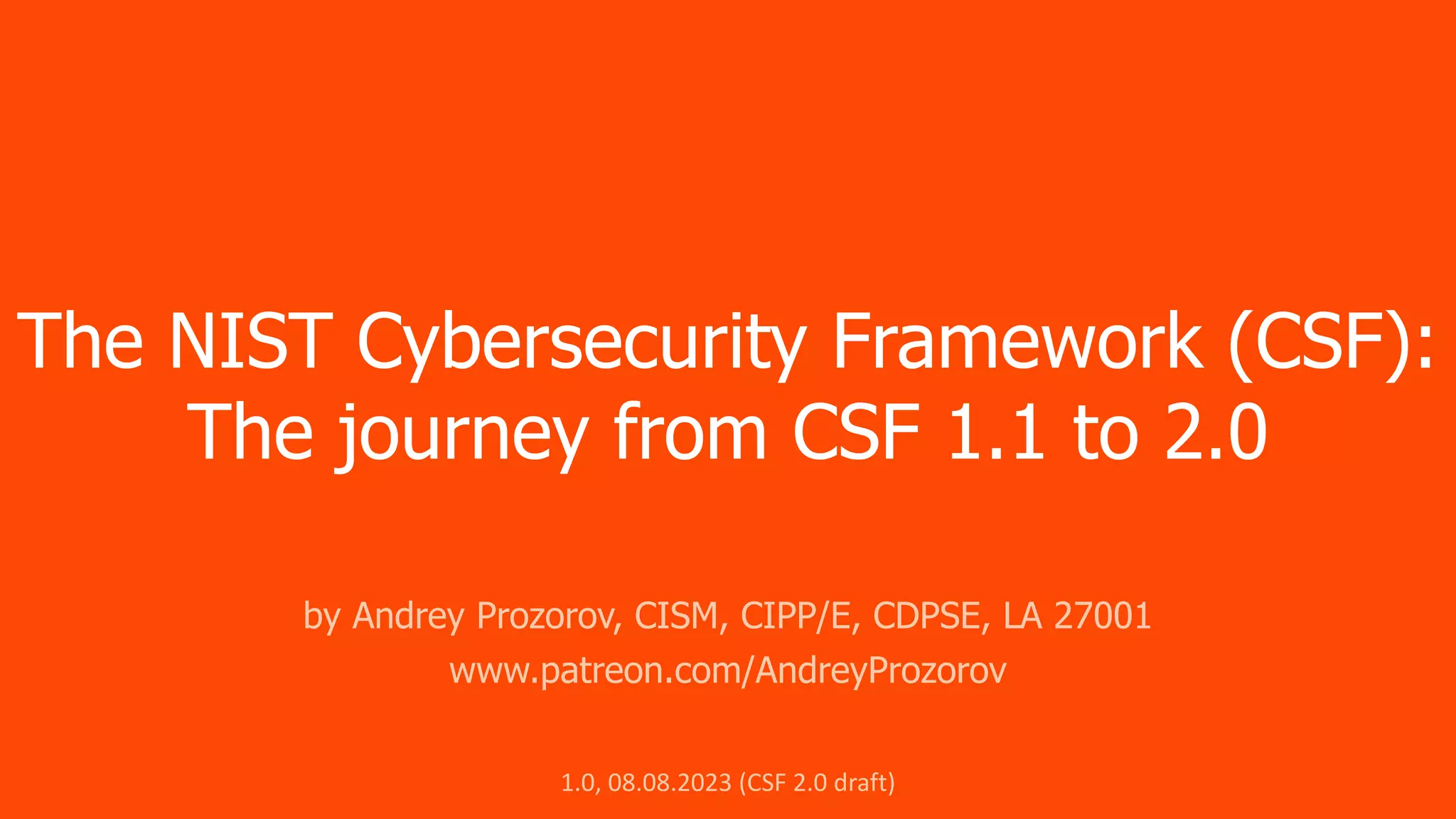 The NIST Cybersecurity Framework (CSF): The journey from CSF 1.1 to 2.0

by Andrey Prozorov, CISM, CIPP/E, CDPSE, LA 27001
www.patreon.com/AndreyProzorov

1.0, 08.08.2023 (CSF 2.0 draft)